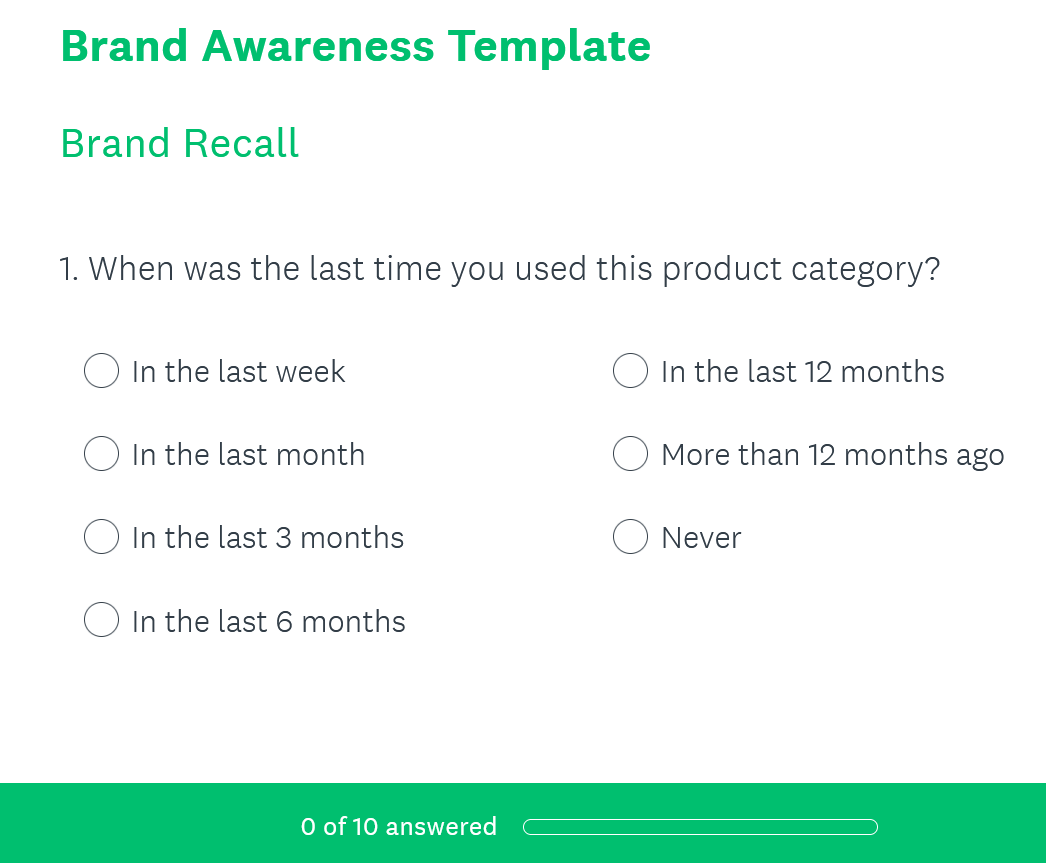 Brand Awareness Template

Brand Recall

1. When was the last time you used this product category?

In the last week

In the last month

In the last 3 months

In the last 6 months

In the last 12 months

More than 12 months ago

Never

0 of 10 answered